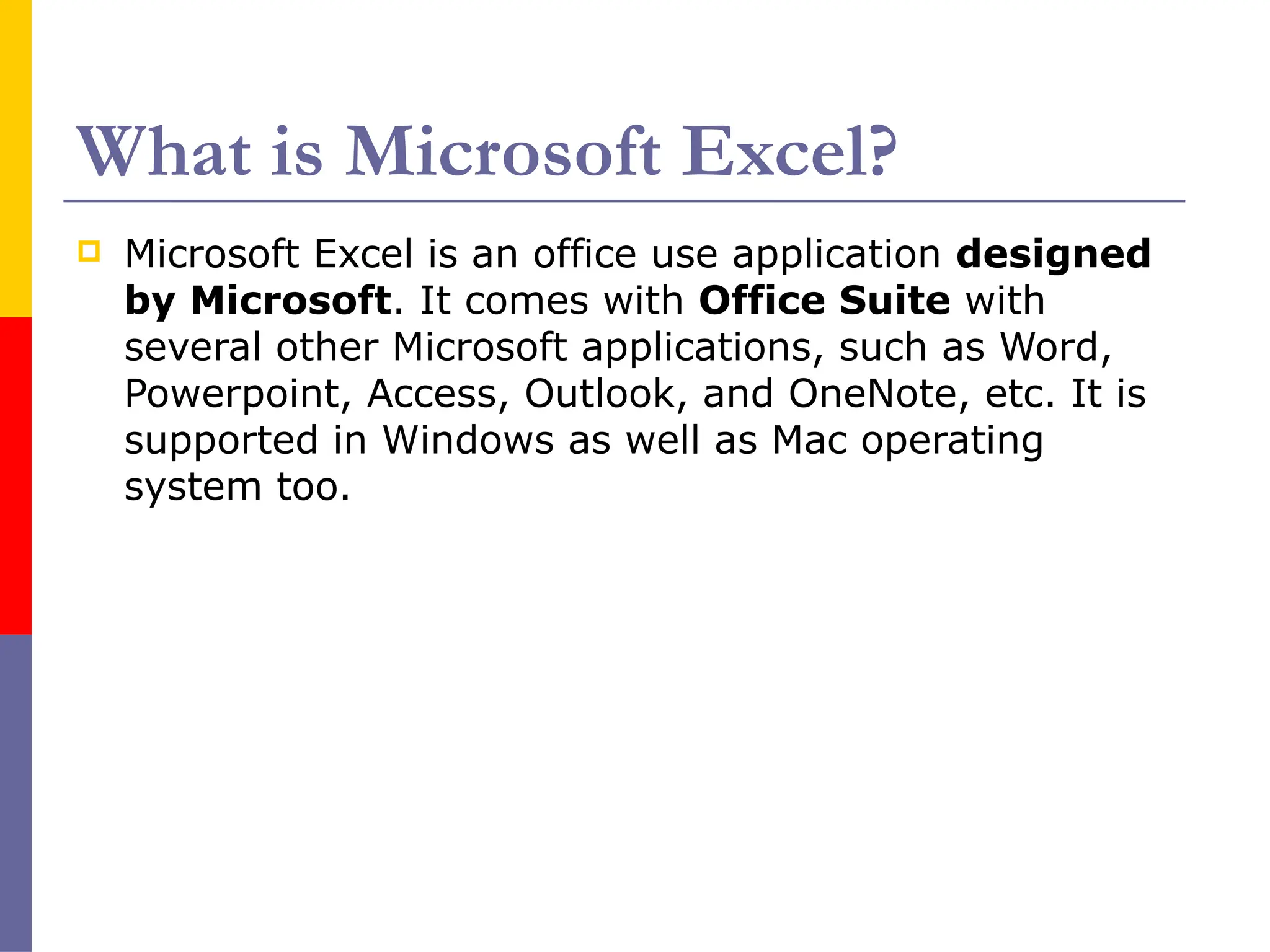 What is Microsoft Excel?

Microsoft Excel is an office use application designed by Microsoft. It comes with Office Suite with several other Microsoft applications, such as Word, Powerpoint, Access, Outlook, and OneNote, etc. It is supported in Windows as well as Mac operating system too.